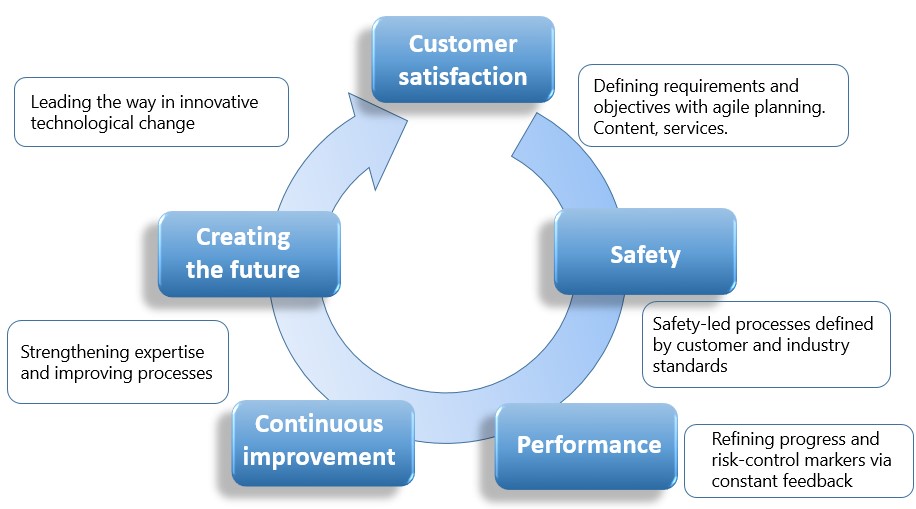 Customer satisfaction

Defining requirements and objectives with agile planning. Content, services.

Safety

Safety-led processes defined by customer and industry standards

Performance

Refining progress and risk-control markers via constant feedback

Continuous improvement

Strengthening expertise and improving processes

Creating the future

Leading the way in innovative technological change